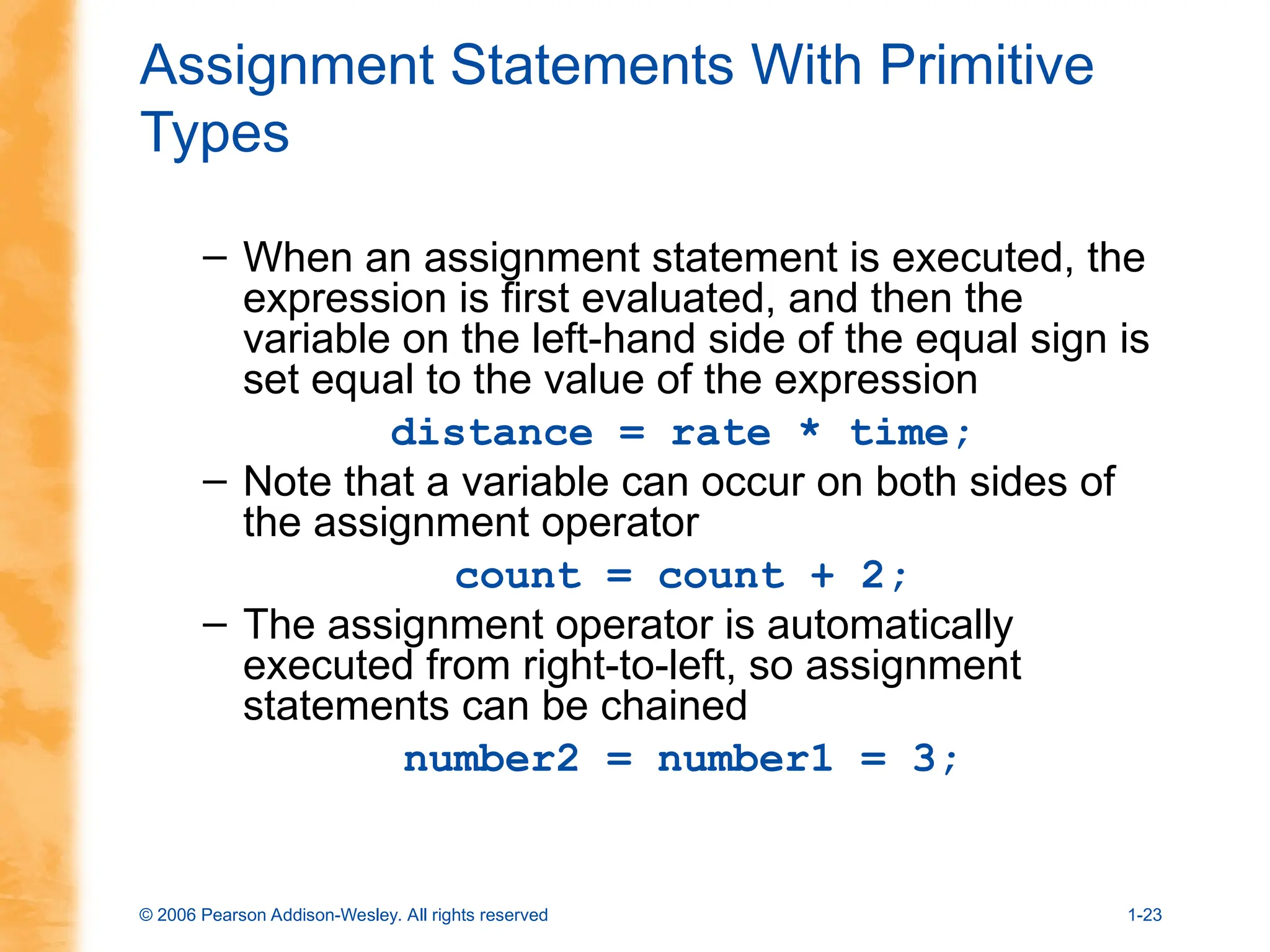 Assignment Statements With Primitive Types

– When an assignment statement is executed, the expression is first evaluated, and then the variable on the left-hand side of the equal sign is set equal to the value of the expression

distance = rate * time;

– Note that a variable can occur on both sides of the assignment operator

count = count + 2;

– The assignment operator is automatically executed from right-to-left, so assignment statements can be chained

number2 = number1 = 3;

© 2006 Pearson Addison-Wesley. All rights reserved

1-23